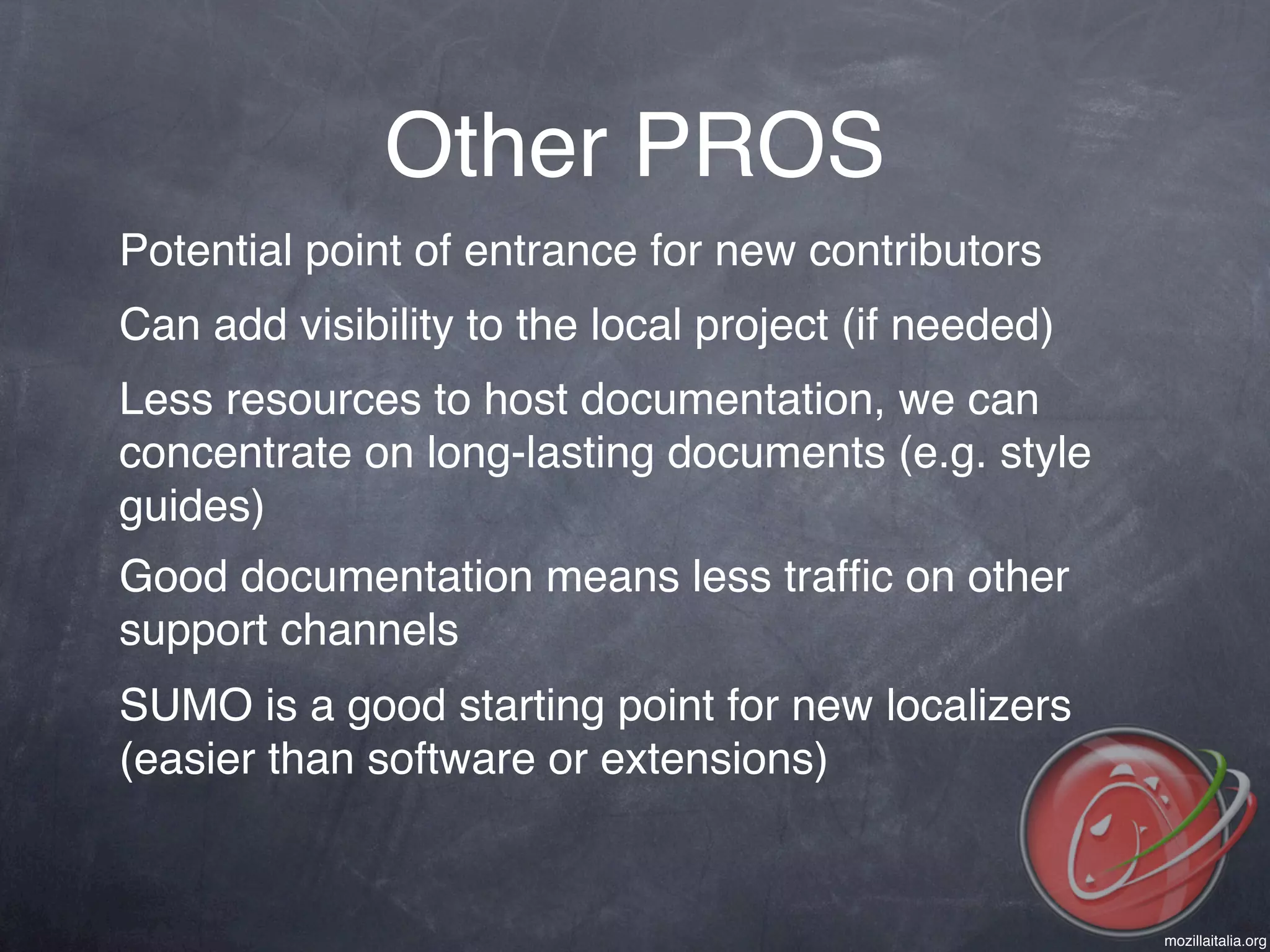 Other PROS

Potential point of entrance for new contributors

Can add visibility to the local project (if needed)

Less resources to host documentation, we can concentrate on long-lasting documents (e.g. style guides)

Good documentation means less traffic on other support channels

SUMO is a good starting point for new localizers (easier than software or extensions)

mozillaitalia.org